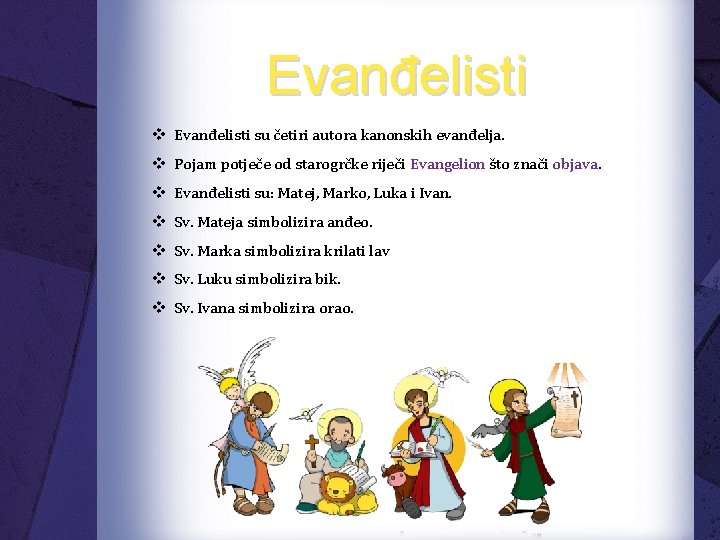 Evanđelisti

❖ Evanđelisti su četiri autora kanonskih evanđelja.

❖ Pojam potječe od starogrčke riječi Evangelion što znači objava.

❖ Evanđelisti su: Matej, Marko, Luka i Ivan.

❖ Sv. Mateja simbolizira anđeo.

❖ Sv. Marka simbolizira krilati lav

❖ Sv. Luku simbolizira bik.

❖ Sv. Ivana simbolizira orao.